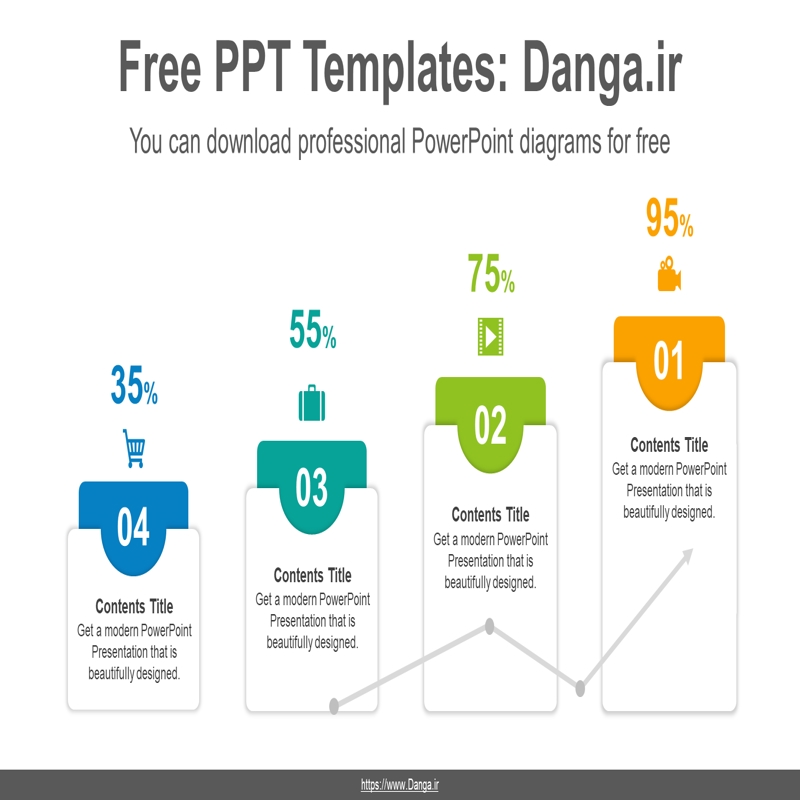 Free PPT Templates: Danga.ir

You can download professional PowerPoint diagrams for free

35%

04

Contents Title
Get a modern PowerPoint Presentation that is beautifully designed.

55%

03

Contents Title
Get a modern PowerPoint Presentation that is beautifully designed.

75%

02

Contents Title
Get a modern PowerPoint Presentation that is beautifully designed.

95%

01

Contents Title
Get a modern PowerPoint Presentation that is beautifully designed.

https://www.Danga.ir